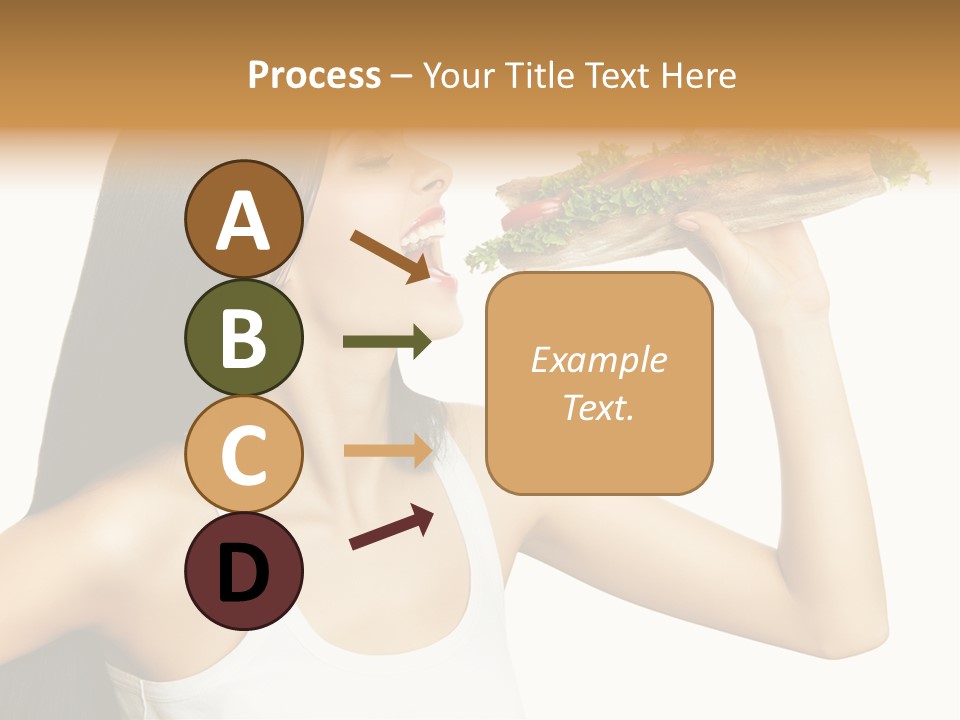 Process – Your Title Text Here

A

B

C

D

Example Text.